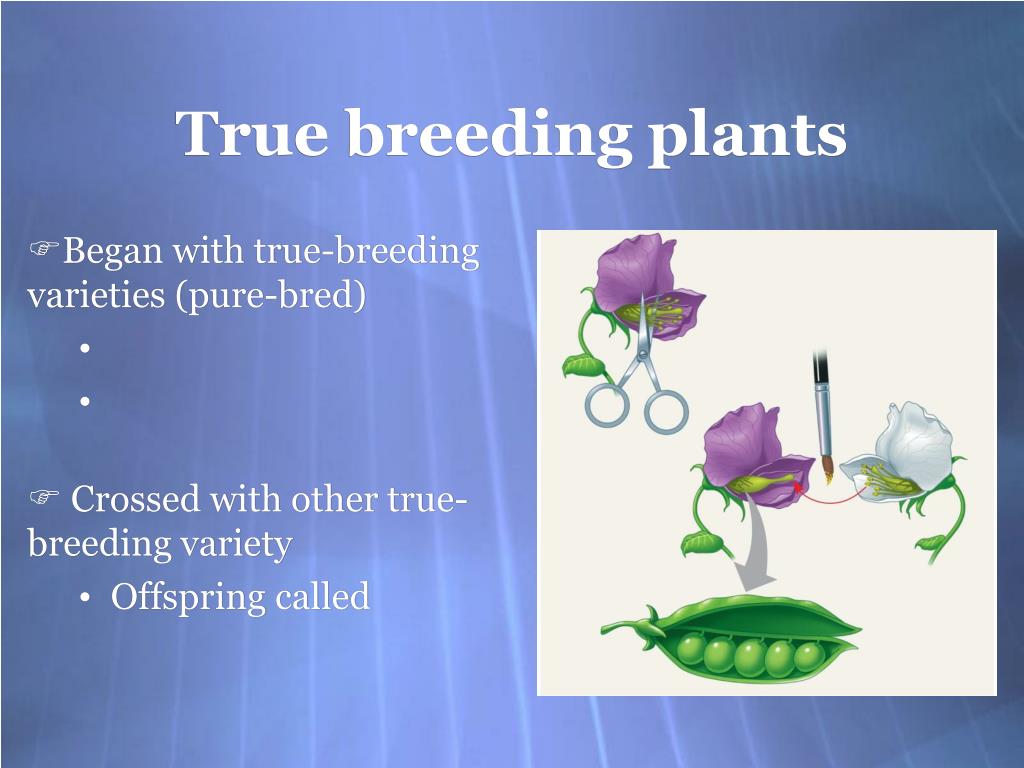 True breeding plants

☞Began with true-breeding varieties (pure-bred)
•
•

☞ Crossed with other true-breeding variety
• Offspring called